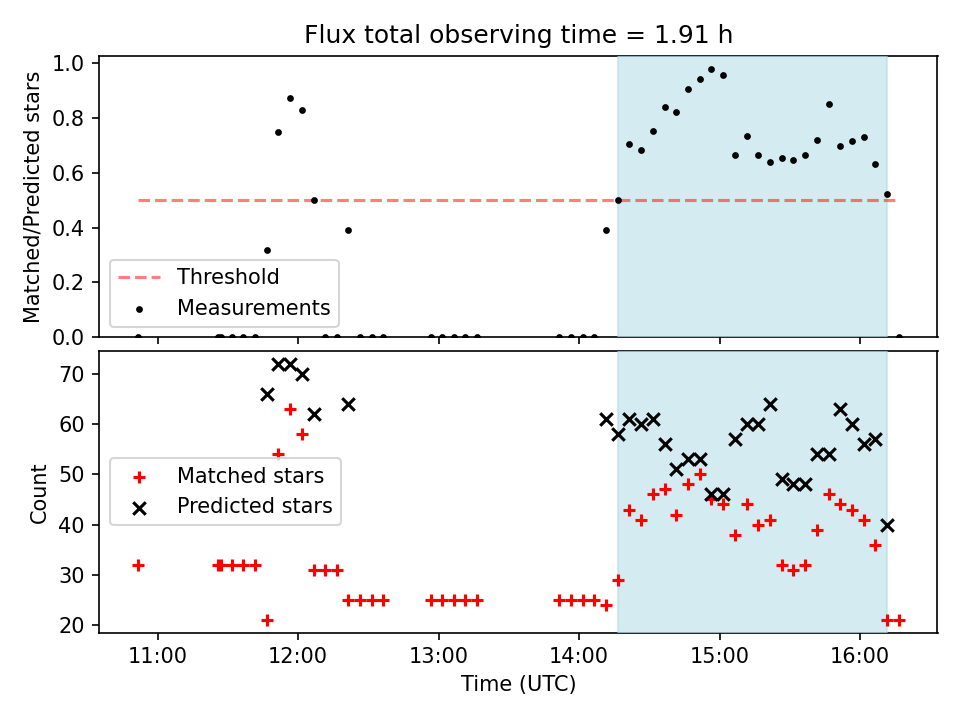 Flux total observing time = 1.91 h

Matched/Predicted stars

1.0
0.8
0.6
0.4
0.2
0.0

Threshold
Measurements

Count

70
60
50
40
30
20

Matched stars
Predicted stars

11:00
12:00
13:00
14:00
15:00
16:00

Time (UTC)